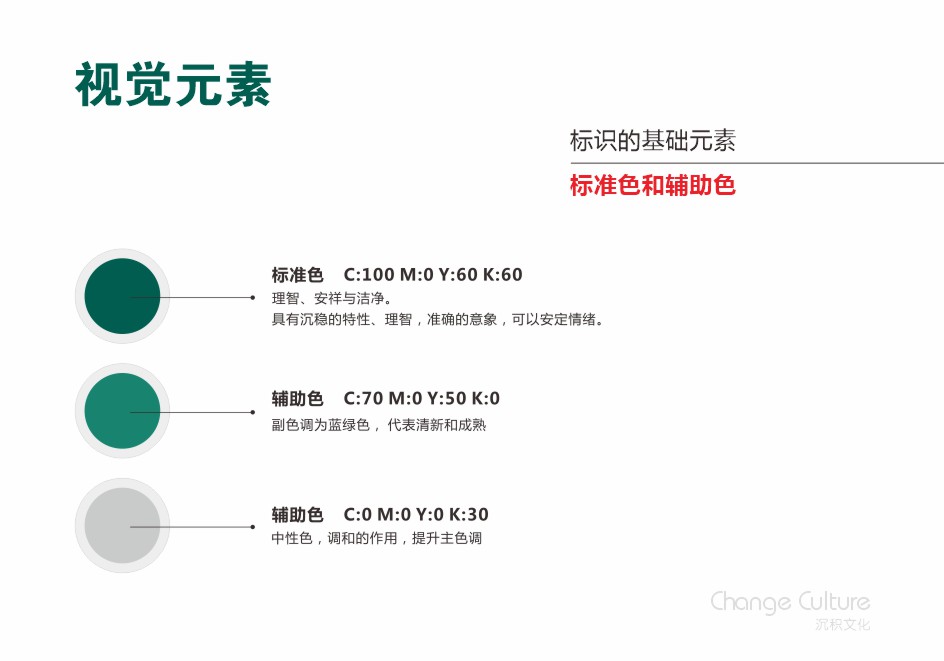 视觉元素

标识的基础元素

标准色和辅助色

标准色 C:100 M:0 Y:60 K:60
理智、安祥与洁净。
具有沉稳的特性、理智，准确的意象，可以安定情绪。

辅助色 C:70 M:0 Y:50 K:0
副色调为蓝绿色，代表清新和成熟

辅助色 C:0 M:0 Y:0 K:30
中性色，调和的作用，提升主色调

Change Culture
沉积文化